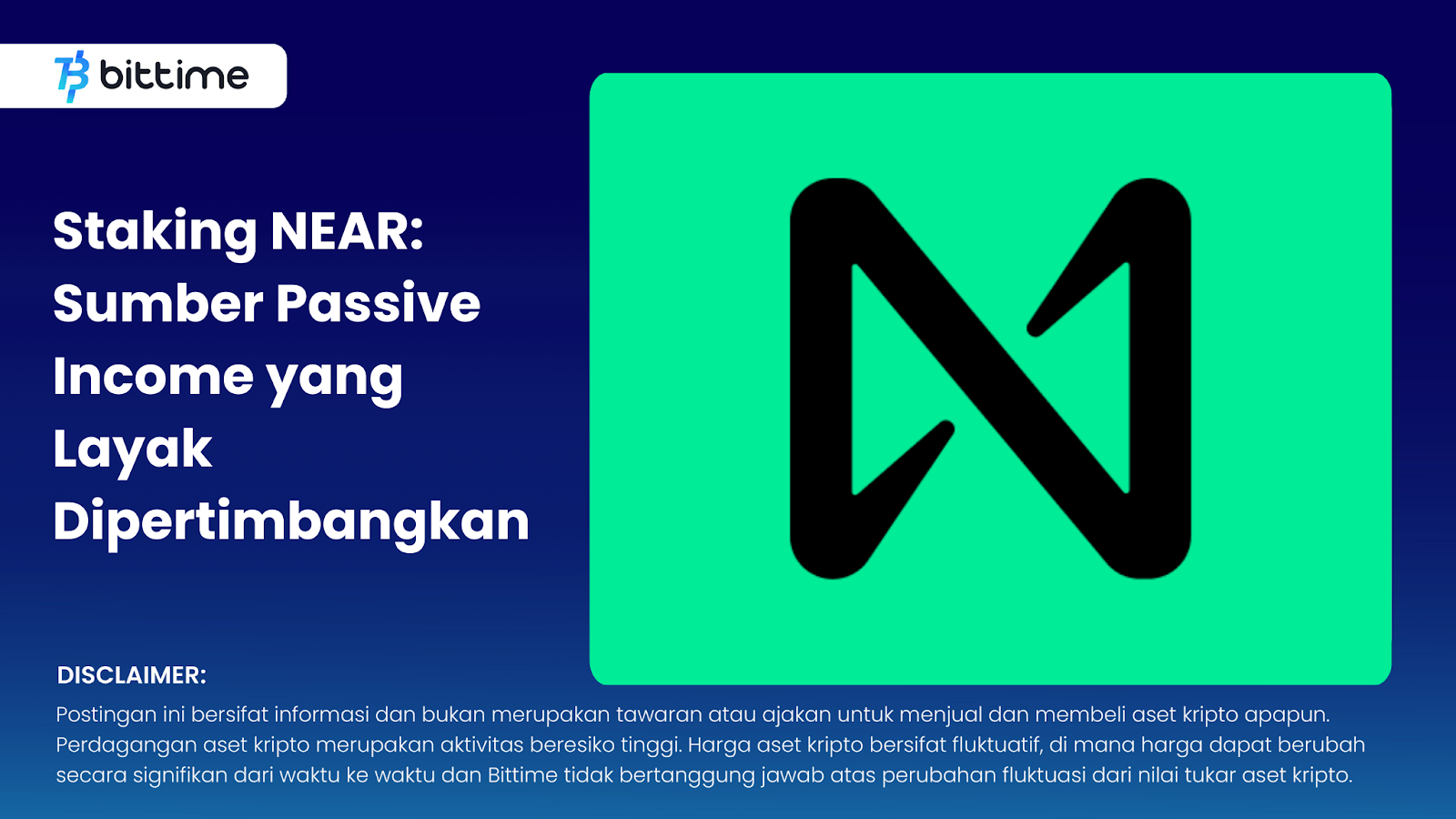 bittime

Staking NEAR: Sumber Passive Income yang Layak Dipertimbangkan

DISCLAIMER:
Postingan ini bersifat informasi dan bukan merupakan tawaran atau ajakan untuk menjual dan membeli aset kripto apapun. Perdagangan aset kripto merupakan aktivitas beresiko tinggi. Harga aset kripto bersifat fluktuatif, di mana harga dapat berubah secara signifikan dari waktu ke waktu dan Bittime tidak bertanggung jawab atas perubahan fluktuasi dari nilai tukar aset kripto.